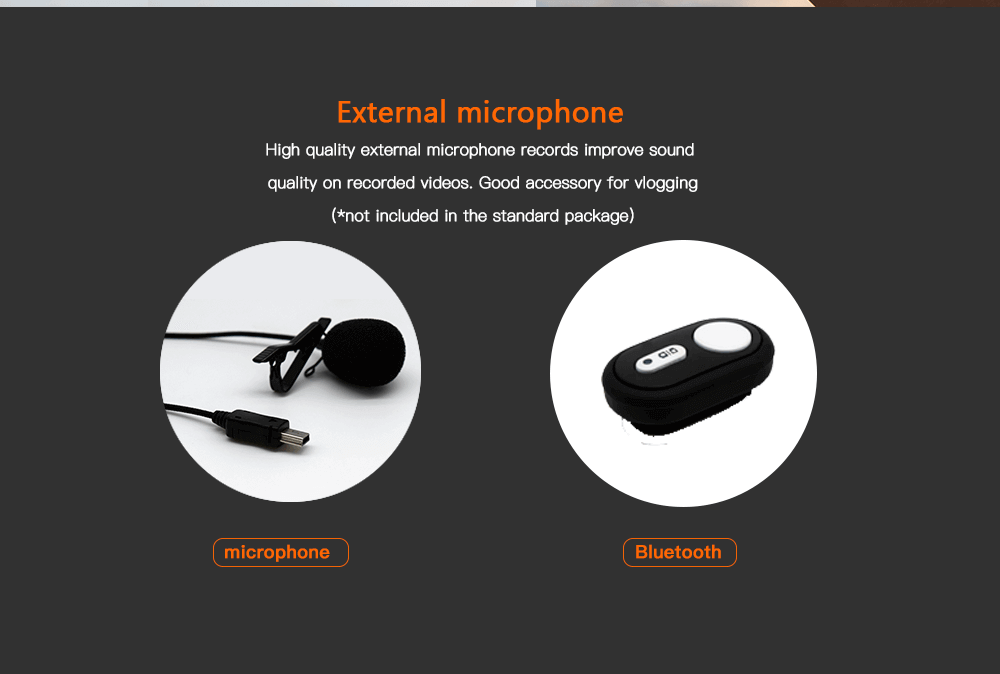 External microphone

High quality external microphone records improve sound quality on recorded videos. Good accessory for vlogging (*not included in the standard package)

microphone

Bluetooth